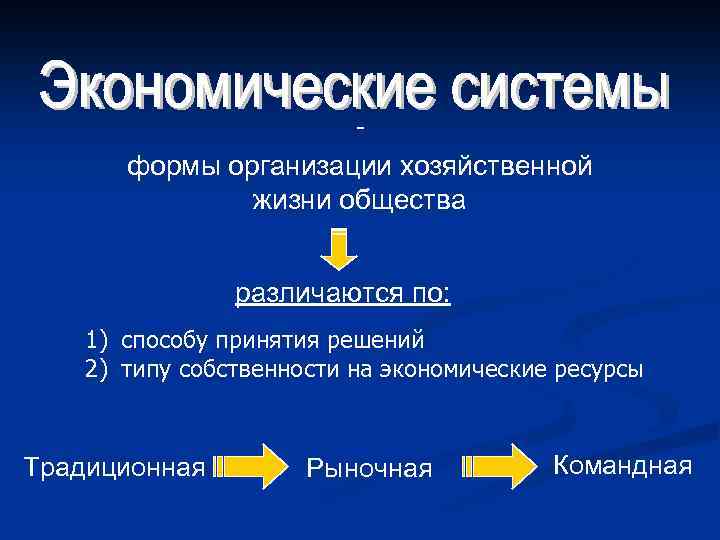 Экономические системы

-

формы организации хозяйственной жизни общества

различаются по:

1) способу принятия решений
2) типу собственности на экономические ресурсы

Традиционная Рыночная Командная